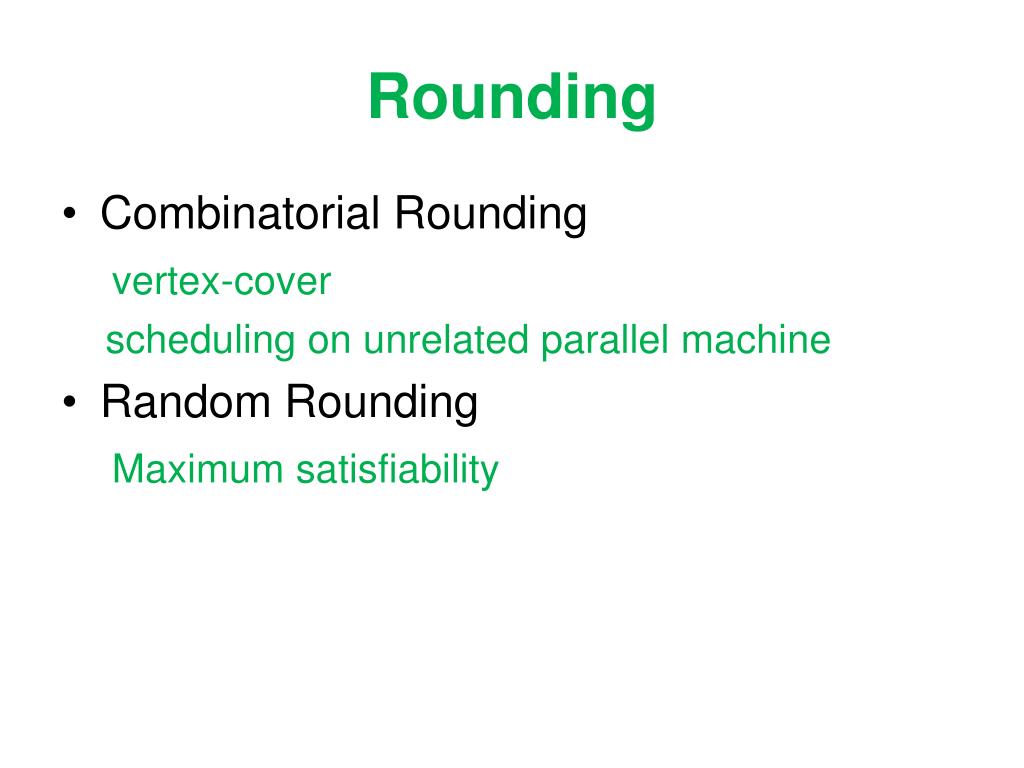 Rounding

• Combinatorial Rounding

vertex-cover

scheduling on unrelated parallel machine

• Random Rounding

Maximum satisfiability